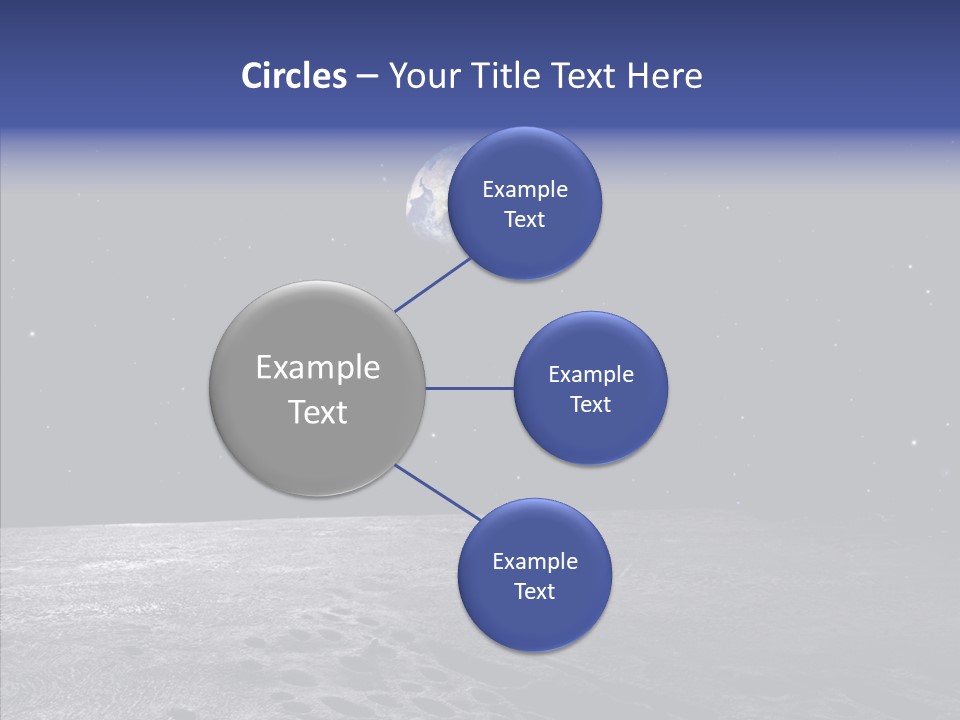 Circles – Your Title Text Here

Example Text

Example Text

Example Text

Example Text